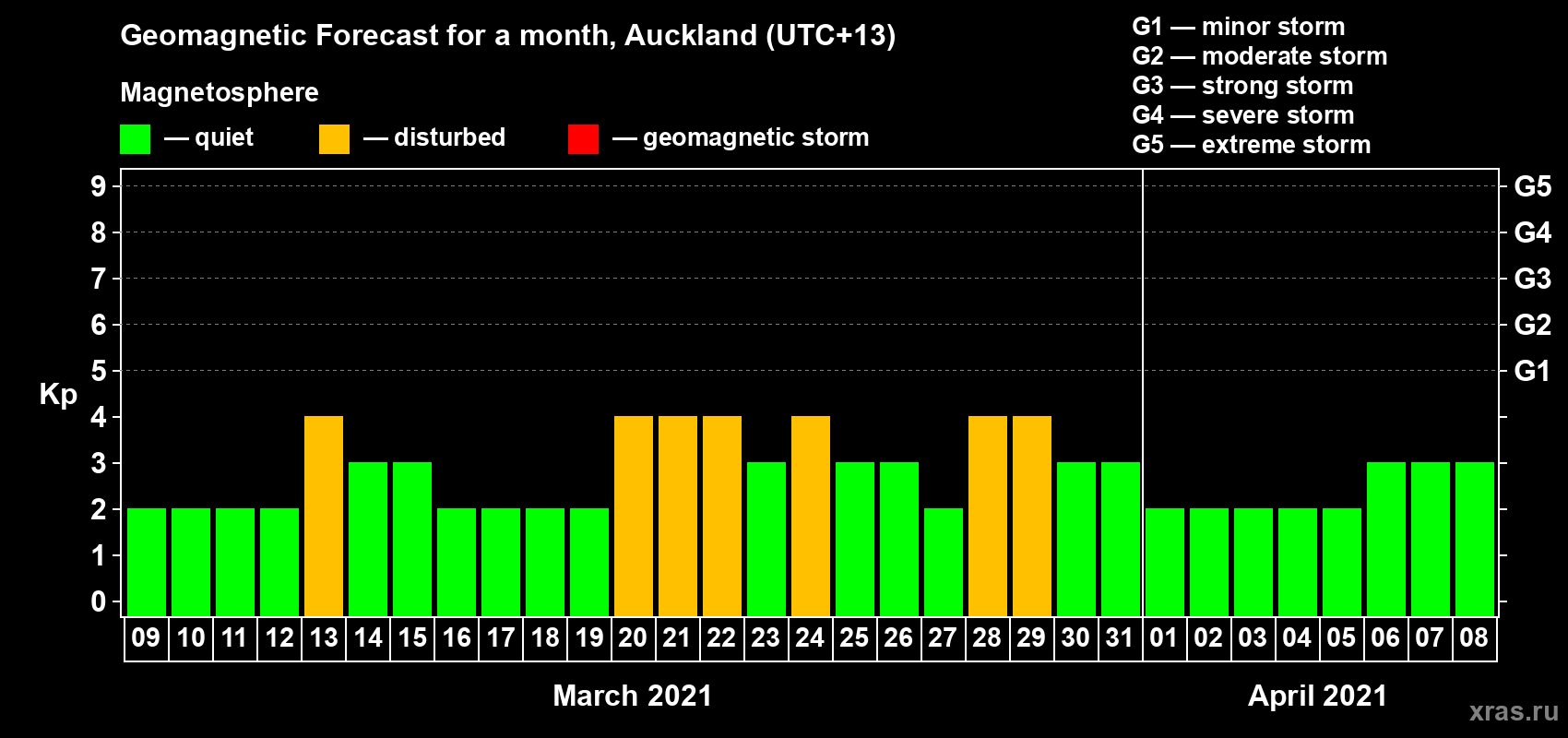 Geomagnetic Forecast for a month, Auckland (UTC+13)

Magnetosphere

— quiet — disturbed — geomagnetic storm

G1 — minor storm
G2 — moderate storm
G3 — strong storm
G4 — severe storm
G5 — extreme storm

Kp

9 8 7 6 5 4 3 2 1 0

G5 G4 G3 G2 G1

09 10 11 12 13 14 15 16 17 18 19 20 21 22 23 24 25 26 27 28 29 30 31 01 02 03 04 05 06 07 08

March 2021

April 2021

xras.ru